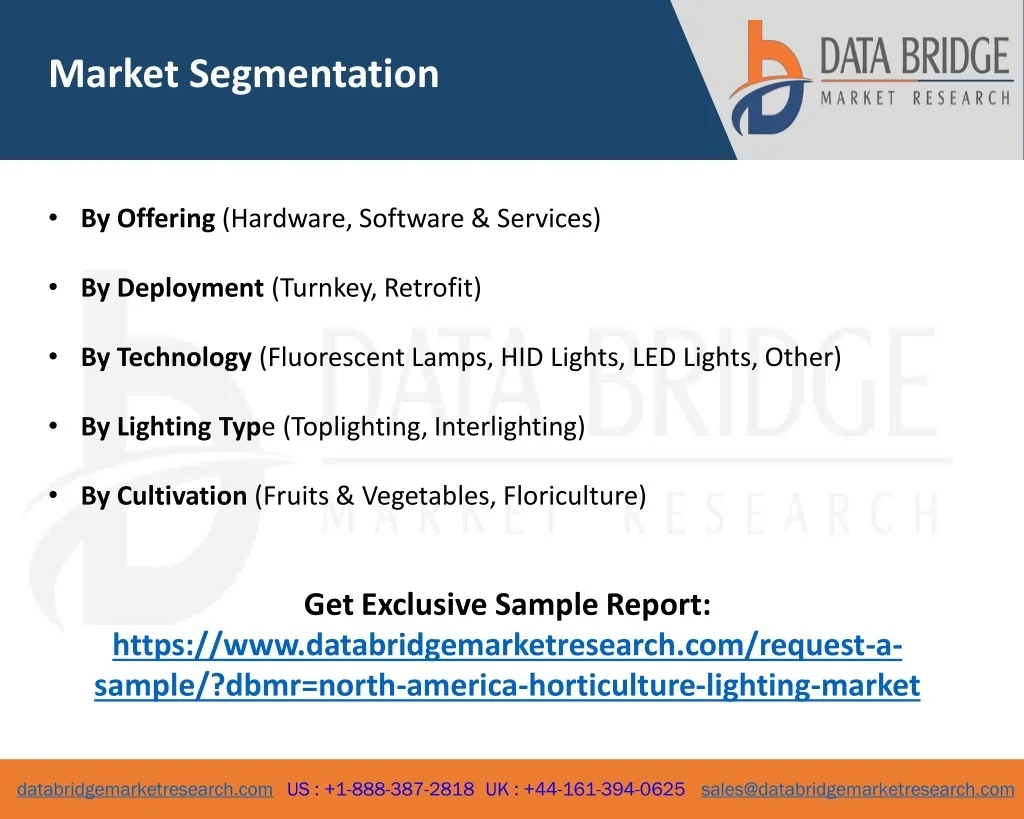 Market Segmentation

DATA BRIDGE
MARKET RESEARCH

• By Offering (Hardware, Software & Services)

• By Deployment (Turnkey, Retrofit)

• By Technology (Fluorescent Lamps, HID Lights, LED Lights, Other)

• By Lighting Type (Toplighting, Interlighting)

• By Cultivation (Fruits & Vegetables, Floriculture)

DATA BRIDGE
MARKET RESEARCH

Get Exclusive Sample Report:
https://www.databridgemarketresearch.com/request-a-sample/?dbmr=north-america-horticulture-lighting-market

databridgemarketresearch.com US : +1-888-387-2818 UK : +44-161-394-0625 sales@databridgemarketresearch.com